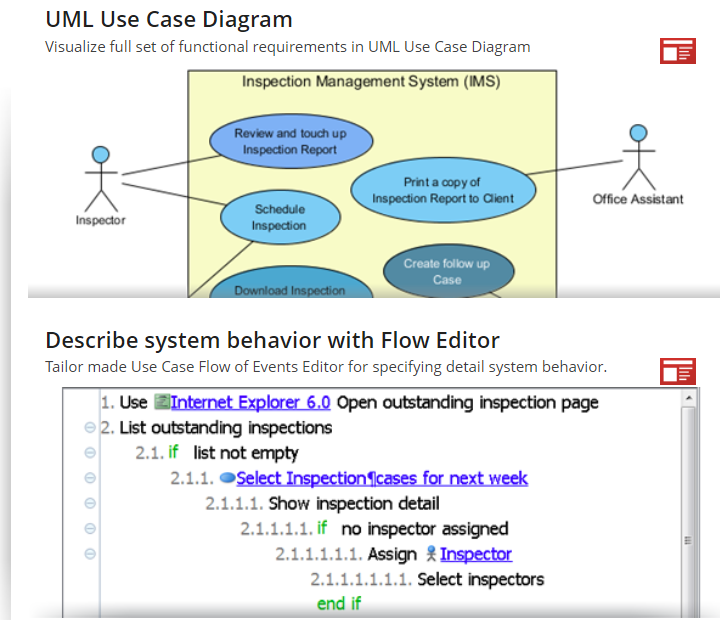 UML Use Case Diagram

Visualize full set of functional requirements in UML Use Case Diagram

Inspection Management System (IMS)

Review and touch up Inspection Report

Print a copy of Inspection Report to Client

Schedule Inspection

Create follow up Case

Download Inspection

Inspector

Office Assistant

Describe system behavior with Flow Editor

Tailor made Use Case Flow of Events Editor for specifying detail system behavior.

1. Use Internet Explorer 6.0 Open outstanding inspection page

2. List outstanding inspections

2.1. if list not empty

2.1.1. Select Inspection¶cases for next week

2.1.1.1. Show inspection detail

2.1.1.1.1. if no inspector assigned

2.1.1.1.1.1. Assign Inspector

2.1.1.1.1.1.1. Select inspectors

end if